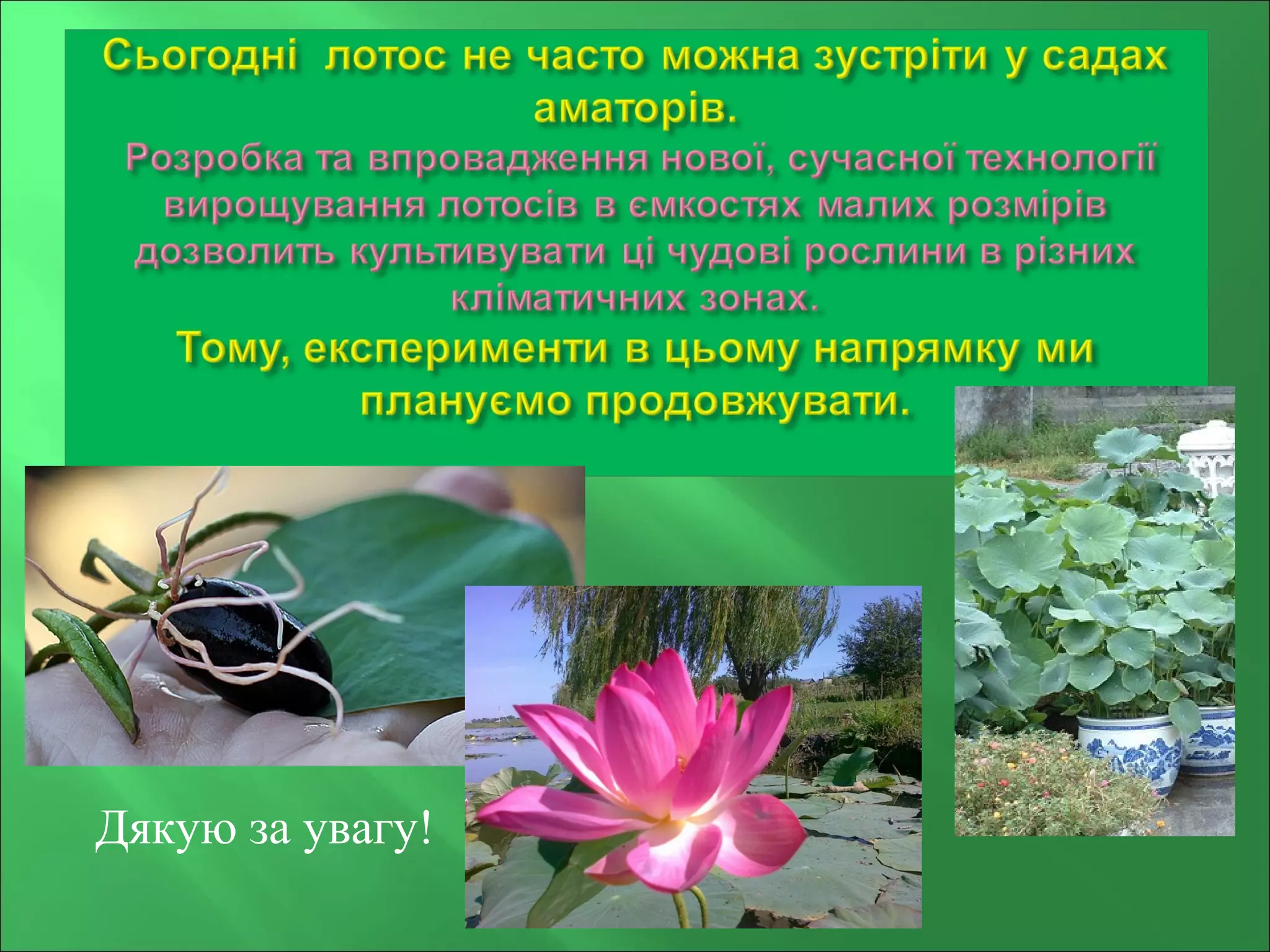 Сьогодні лотос не часто можна зустріти у садах аматорів.

Розробка та впровадження нової, сучасної технології вирощування лотосів в ємкостях малих розмірів дозволить культивувати ці чудові рослини в різних кліматичних зонах.

Тому, експерименти в цьому напрямку ми плануємо продовжувати.

Дякую за увагу!